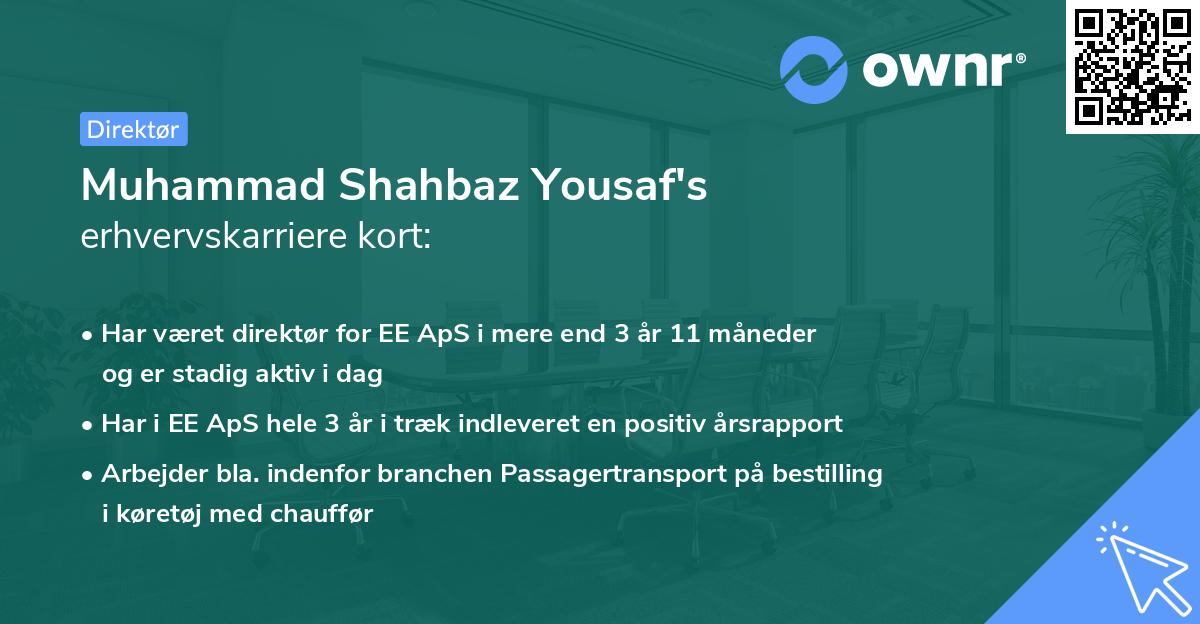 ownr®

Direktør

Muhammad Shahbaz Yousaf's
erhvervskarriere kort:

• Har været direktør for EE ApS i mere end 3 år 11 måneder og er stadig aktiv i dag

• Har i EE ApS hele 3 år i træk indleveret en positiv årsrapport

• Arbejder bla. indenfor branchen Passagertransport på bestilling i køretøj med chauffør